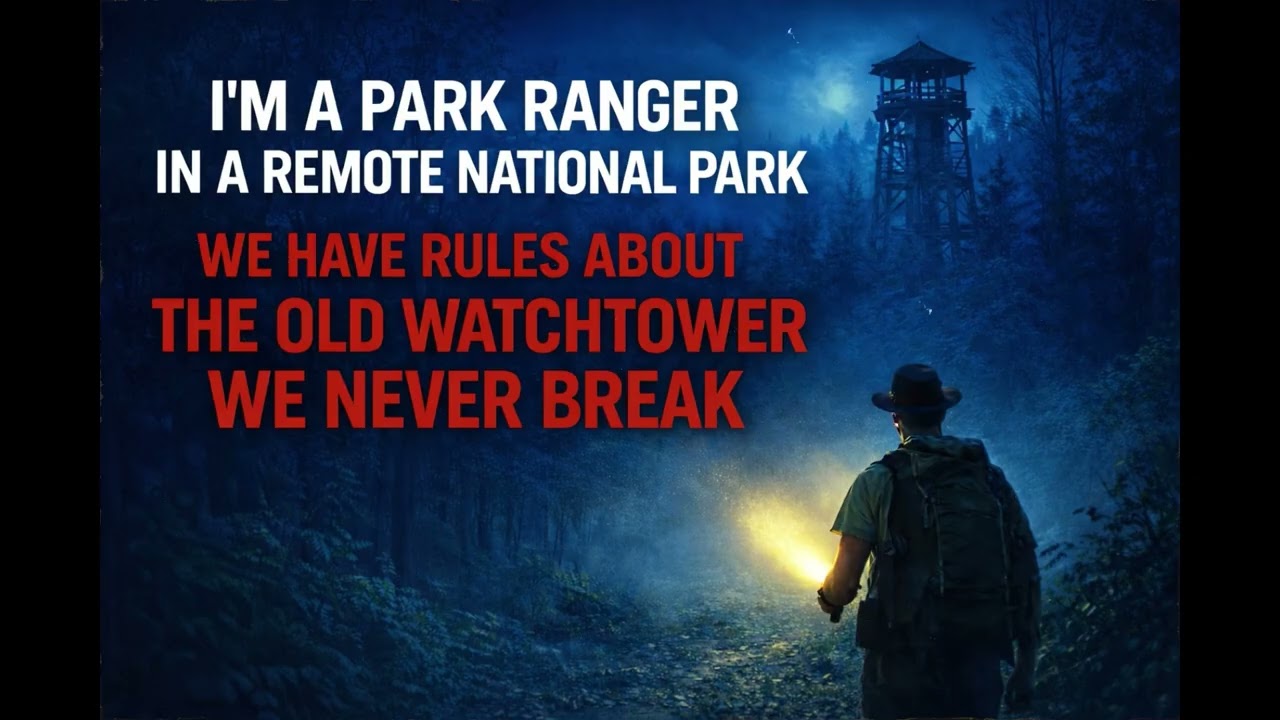 I'M A PARK RANGER IN A REMOTE NATIONAL PARK

WE HAVE RULES ABOUT THE OLD WATCHTOWER WE NEVER BREAK